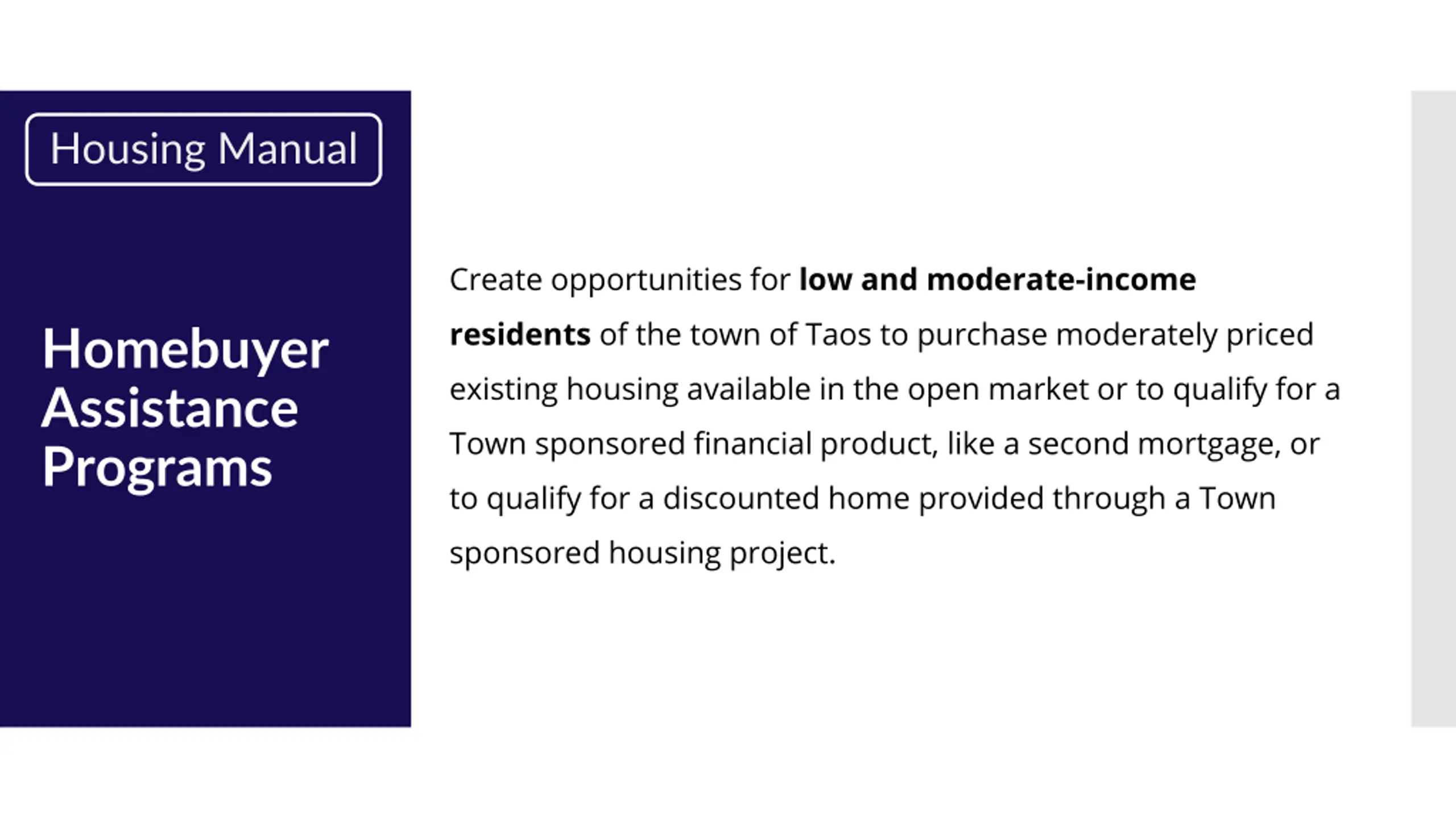 Housing Manual

Homebuyer Assistance Programs

Create opportunities for low and moderate-income residents of the town of Taos to purchase moderately priced existing housing available in the open market or to qualify for a Town sponsored financial product, like a second mortgage, or to qualify for a discounted home provided through a Town sponsored housing project.